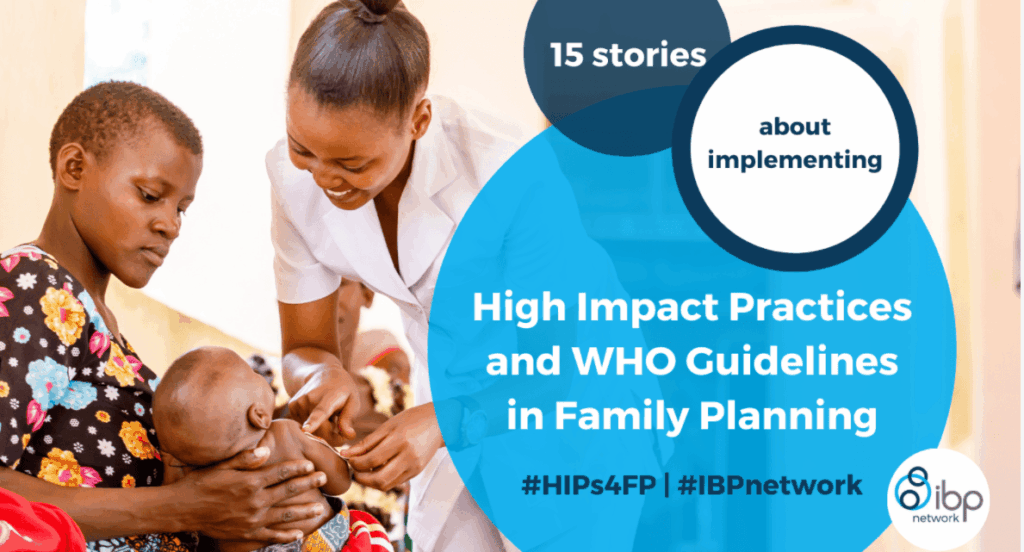 15 stories

about implementing

High Impact Practices and WHO Guidelines in Family Planning

#HIPs4FP | #IBPnetwork

ibp network